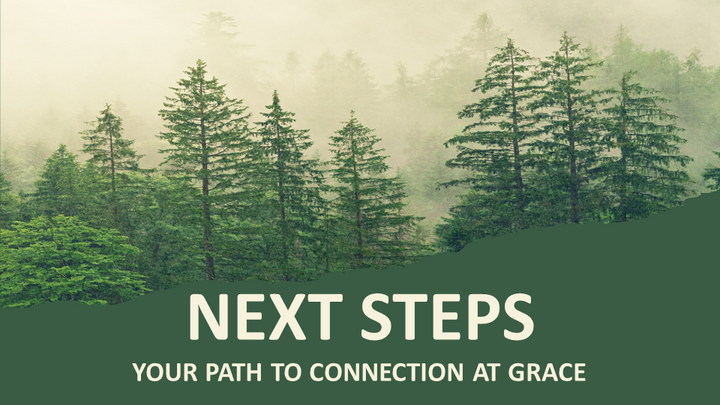 NEXT STEPS

YOUR PATH TO CONNECTION AT GRACE